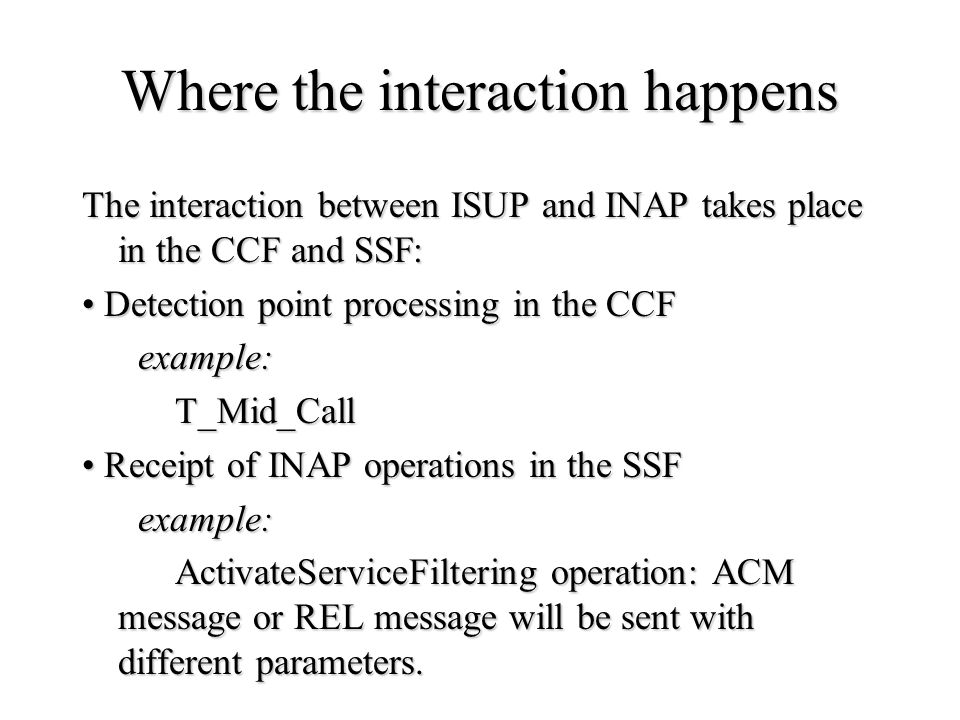 Where the interaction happens

The interaction between ISUP and INAP takes place in the CCF and SSF:

• Detection point processing in the CCF

example:

T_Mid_Call

• Receipt of INAP operations in the SSF

example:

ActivateServiceFiltering operation: ACM message or REL message will be sent with different parameters.